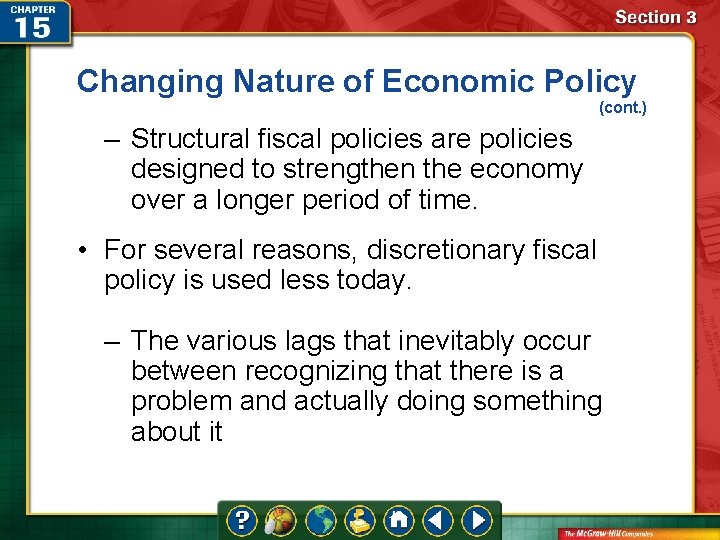 CHAPTER 15

Section 3

Changing Nature of Economic Policy (cont.)

– Structural fiscal policies are policies designed to strengthen the economy over a longer period of time.

• For several reasons, discretionary fiscal policy is used less today.

– The various lags that inevitably occur between recognizing that there is a problem and actually doing something about it

?

The McGraw-Hill Companies